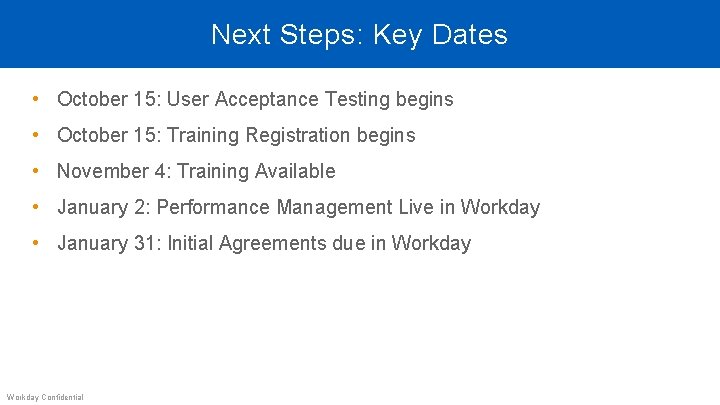 Next Steps: Key Dates

• October 15: User Acceptance Testing begins
• October 15: Training Registration begins
• November 4: Training Available
• January 2: Performance Management Live in Workday
• January 31: Initial Agreements due in Workday

Workday Confidential